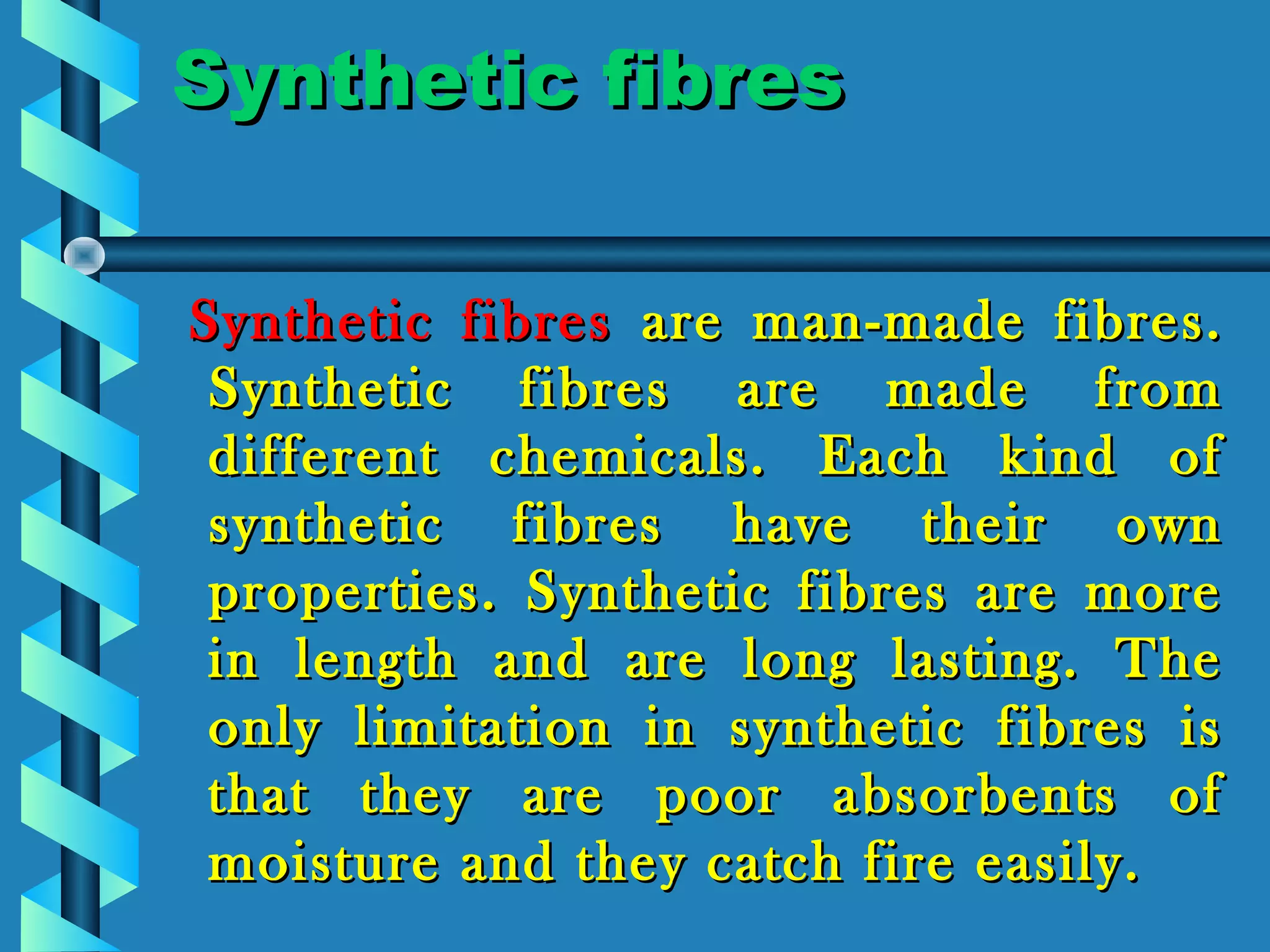 Synthetic fibres

Synthetic fibres are man-made fibres. Synthetic fibres are made from different chemicals. Each kind of synthetic fibres have their own properties. Synthetic fibres are more in length and are long lasting. The only limitation in synthetic fibres is that they are poor absorbents of moisture and they catch fire easily.